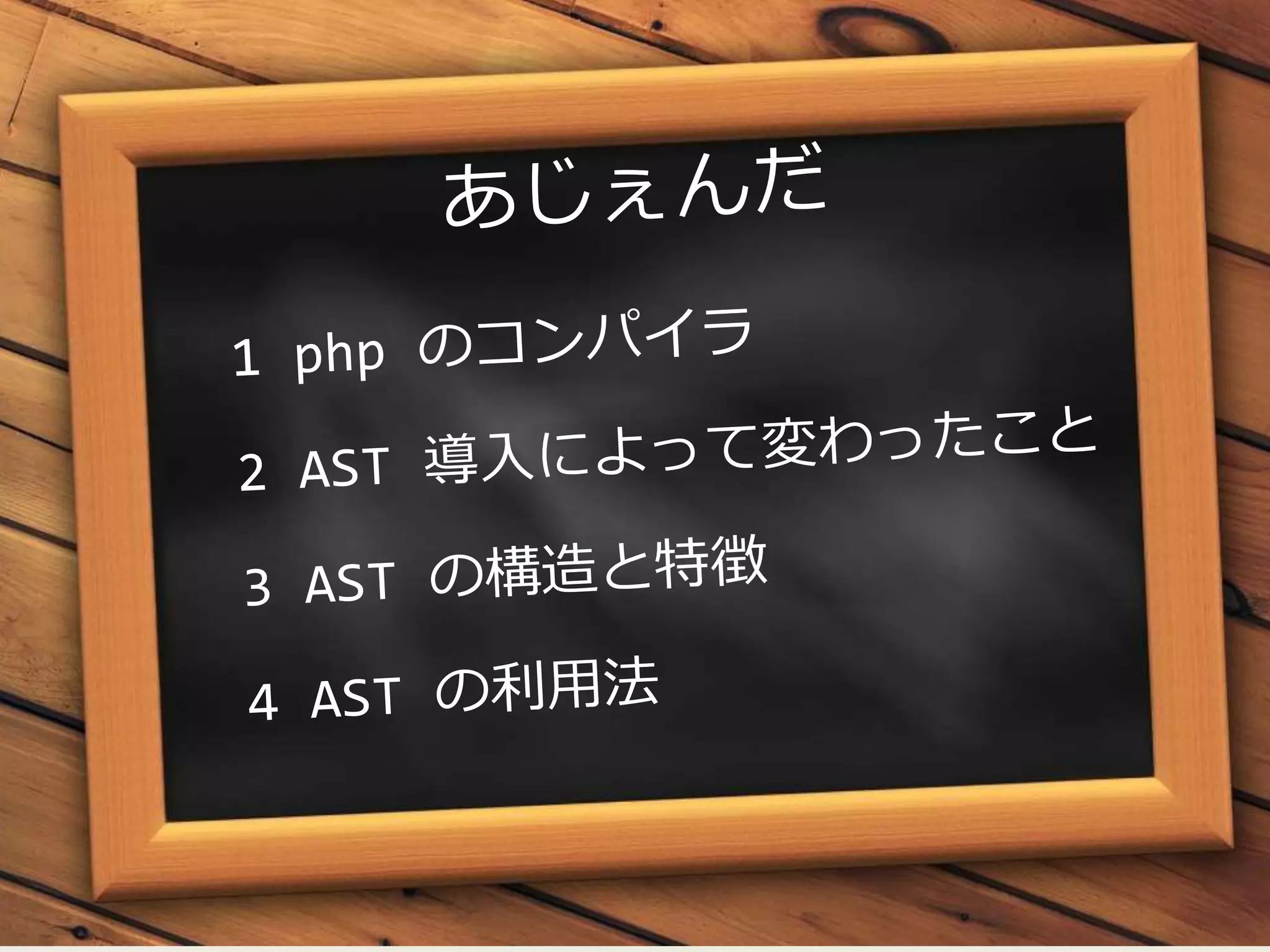 あじぇんだ

1 php のコンパイラ

2 AST 導入によって変わったこと

3 AST の構造と特徴

4 AST の利用法